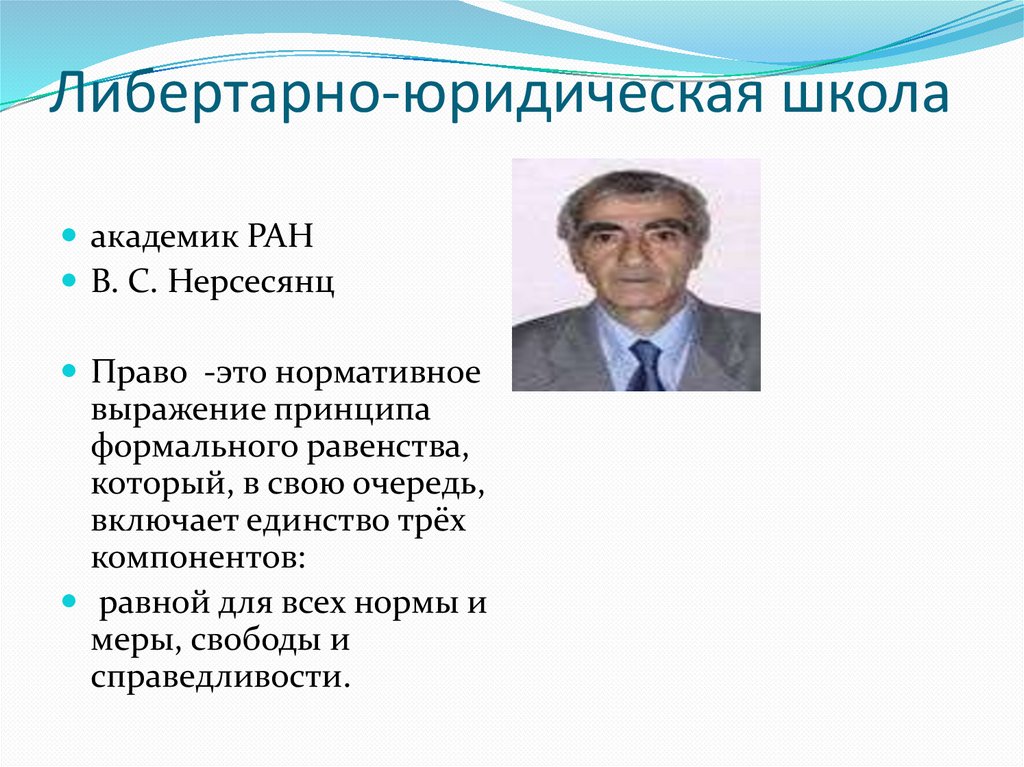 Либертарно-юридическая школа

академик РАН

В. С. Нерсесянц

Право -это нормативное выражение принципа формального равенства, который, в свою очередь, включает единство трёх компонентов:

равной для всех нормы и меры, свободы и справедливости.